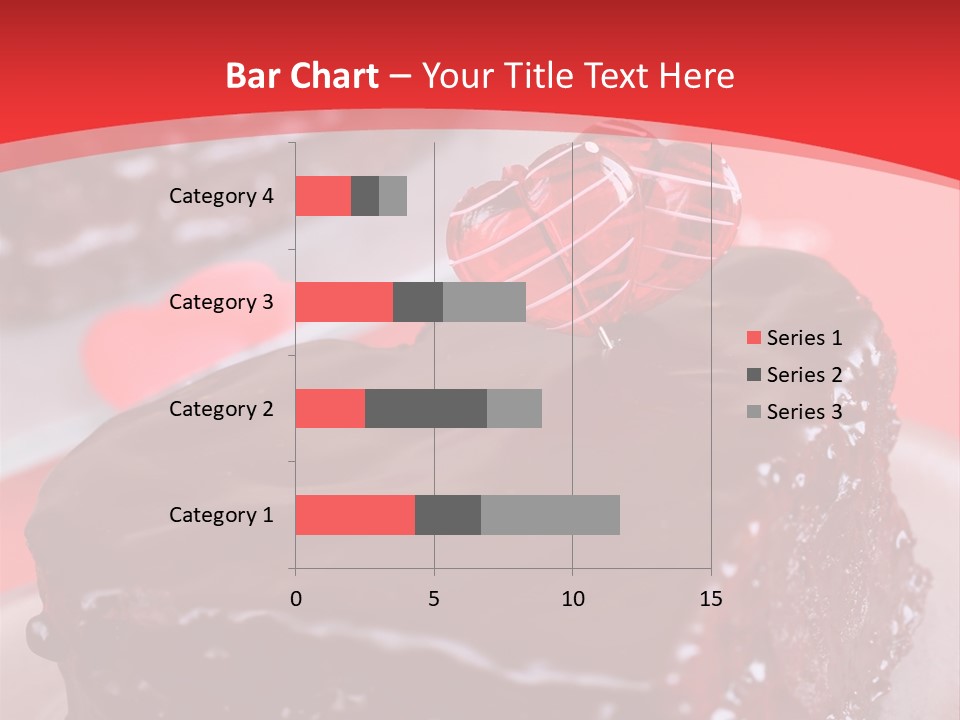 Bar Chart – Your Title Text Here

Category 4
Category 3
Category 2
Category 1

0
5
10
15

Series 1
Series 2
Series 3